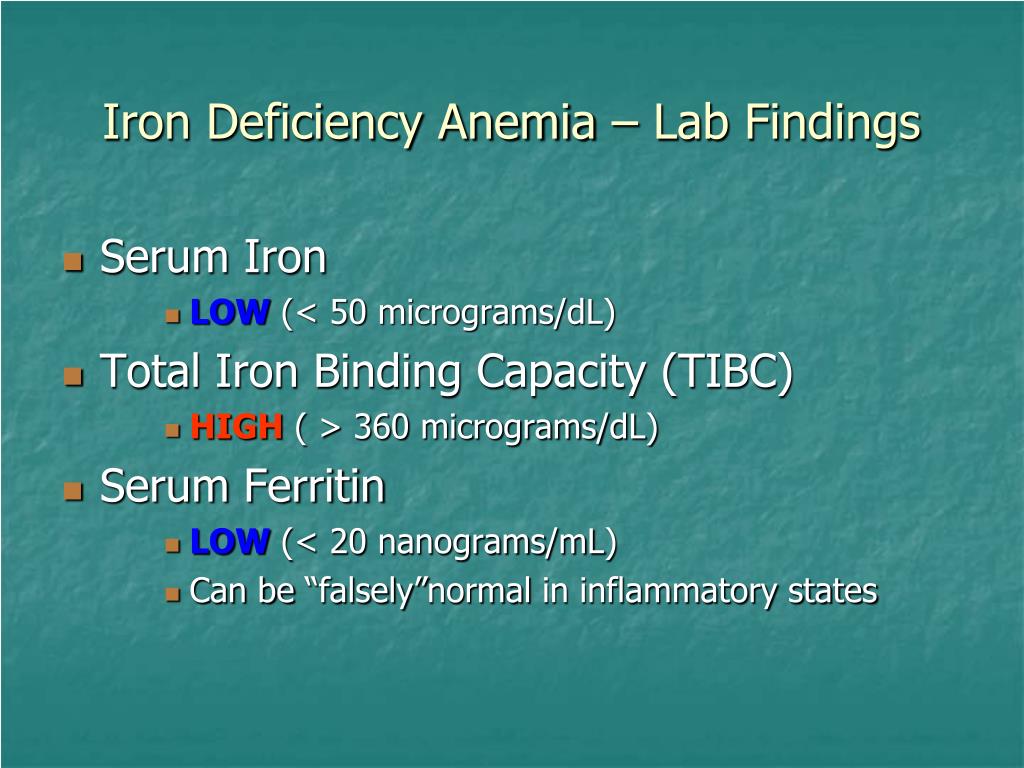 Iron Deficiency Anemia – Lab Findings

Serum Iron
LOW (< 50 micrograms/dL)
Total Iron Binding Capacity (TIBC)
HIGH ( > 360 micrograms/dL)
Serum Ferritin
LOW (< 20 nanograms/mL)
Can be “falsely”normal in inflammatory states